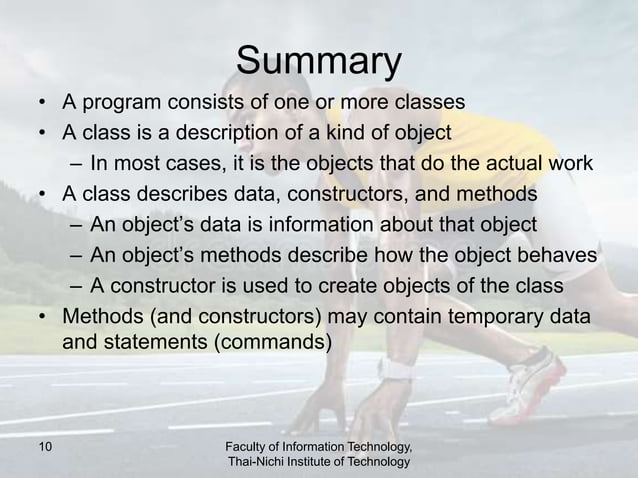 Summary

• A program consists of one or more classes
• A class is a description of a kind of object
– In most cases, it is the objects that do the actual work
• A class describes data, constructors, and methods
– An object's data is information about that object
– An object's methods describe how the object behaves
– A constructor is used to create objects of the class
• Methods (and constructors) may contain temporary data and statements (commands)

10

Faculty of Information Technology, Thai-Nichi Institute of Technology